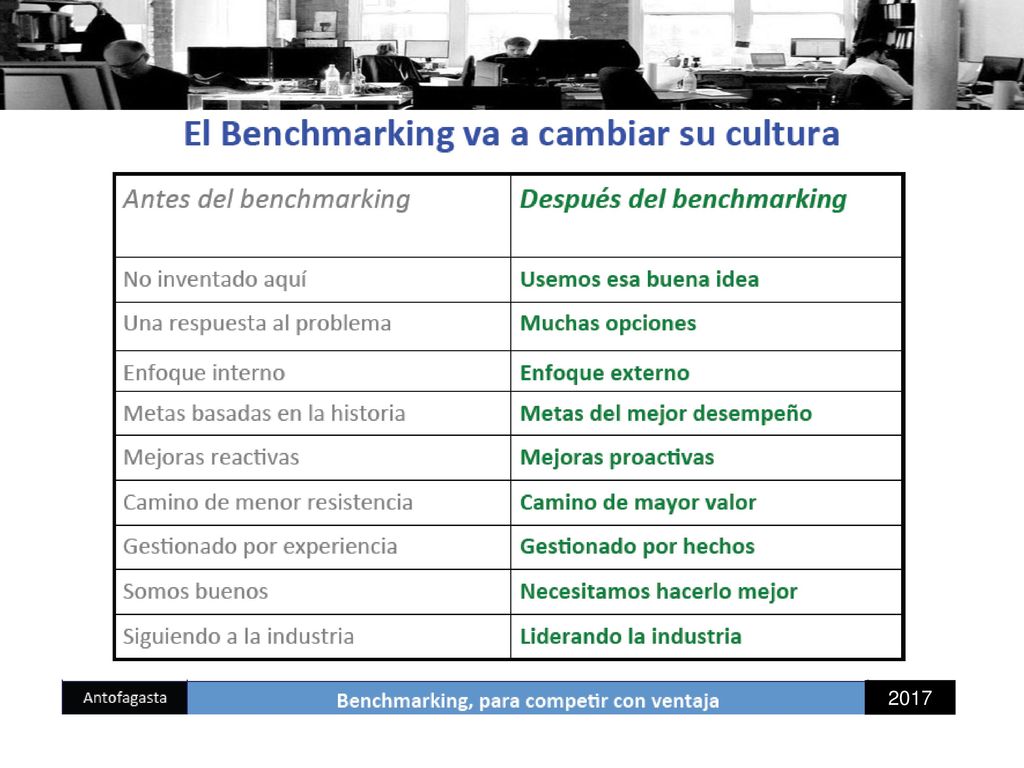 El Benchmarking va a cambiar su cultura

| Antes del benchmarking | Después del benchmarking |
|---|---|
| No inventado aquí | Usemos esa buena idea |
| Una respuesta al problema | Muchas opciones |
| Enfoque interno | Enfoque externo |
| Metas basadas en la historia | Metas del mejor desempeño |
| Mejoras reactivas | Mejoras proactivas |
| Camino de menor resistencia | Camino de mayor valor |
| Gestionado por experiencia | Gestionado por hechos |
| Somos buenos | Necesitamos hacerlo mejor |
| Siguiendo a la industria | Liderando la industria |

Antofagasta

Benchmarking, para competir con ventaja

2017